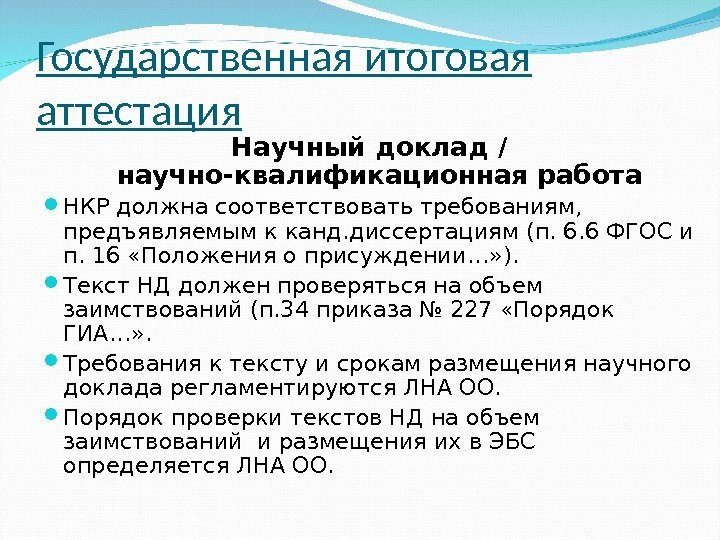 Государственная итоговая аттестация

Научный доклад / научно-квалификационная работа

НКР должна соответствовать требованиям, предъявляемым к канд.диссертациям (п. 6.6 ФГОС и п. 16 «Положения о присуждении…»).

Текст НД должен проверяться на объем заимствований (п.34 приказа № 227 «Порядок ГИА…».

Требования к тексту и срокам размещения научного доклада регламентируются ЛНА ОО.

Порядок проверки текстов НД на объем заимствований  и размещения их в ЭБС определяется ЛНА ОО.